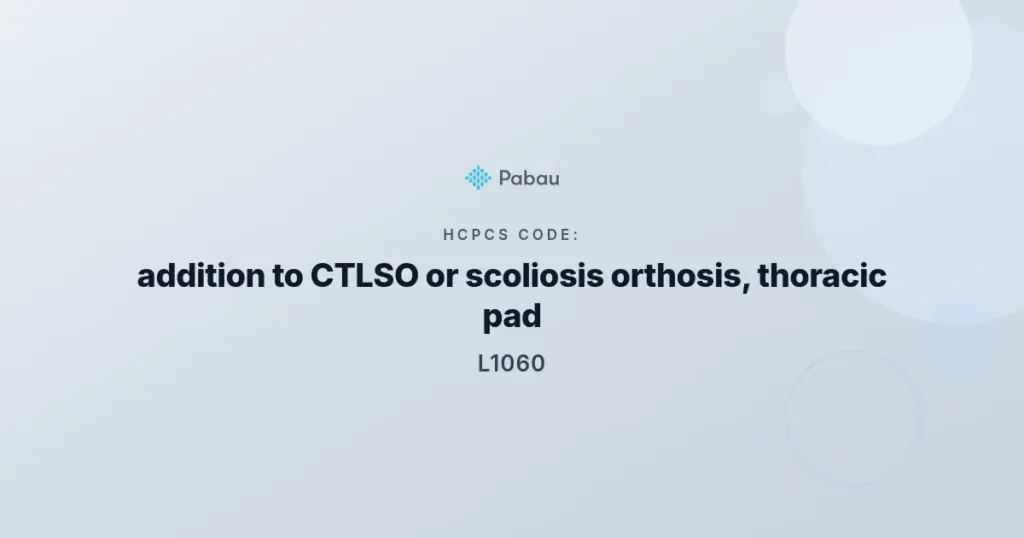 Pabau

HCPCS CODE:

addition to CTLSO or scoliosis orthosis, thoracic pad

L1060